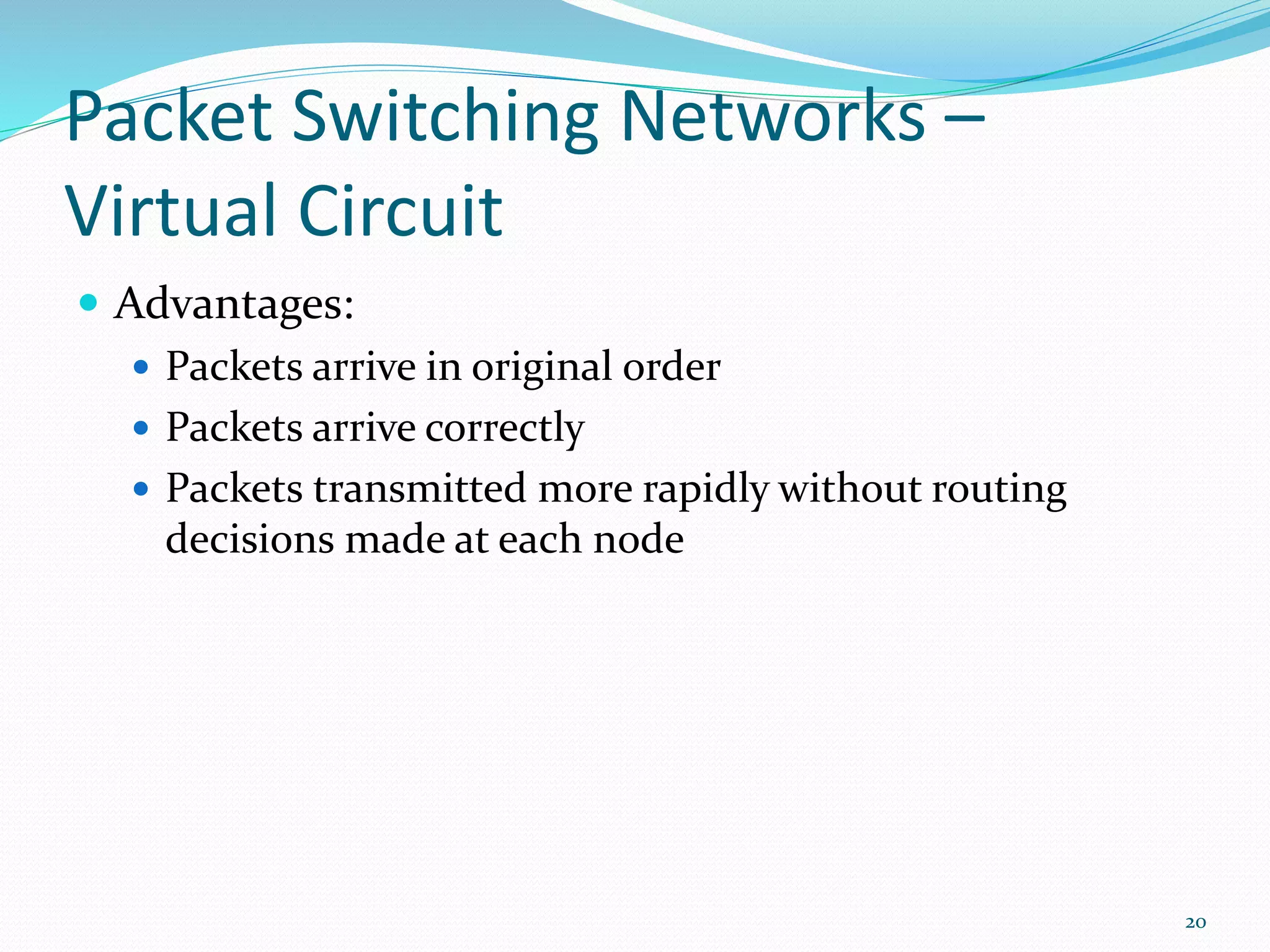 Packet Switching Networks – Virtual Circuit

- Advantages:
  - Packets arrive in original order
  - Packets arrive correctly
  - Packets transmitted more rapidly without routing decisions made at each node

20